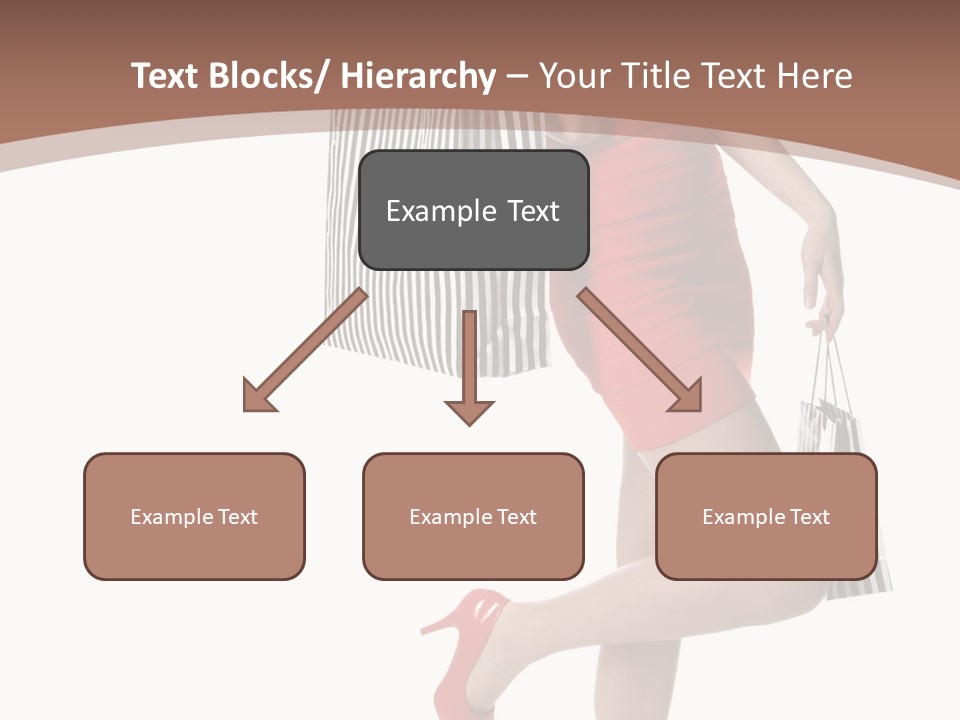 Text Blocks/ Hierarchy – Your Title Text Here

Example Text

Example Text

Example Text

Example Text